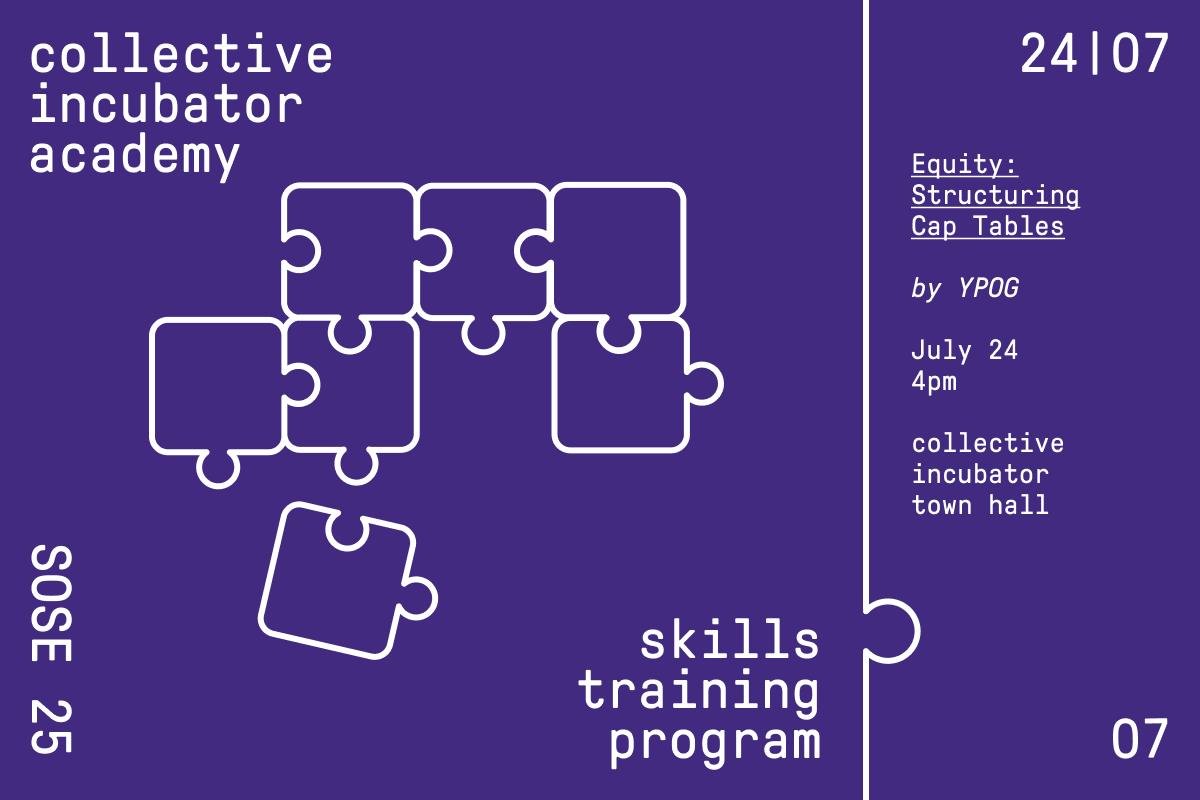 collective incubator academy

SOSE 25

skills training program

24|07

Equity: Structuring Cap Tables

by YPOG

July 24
4pm

collective incubator town hall

07